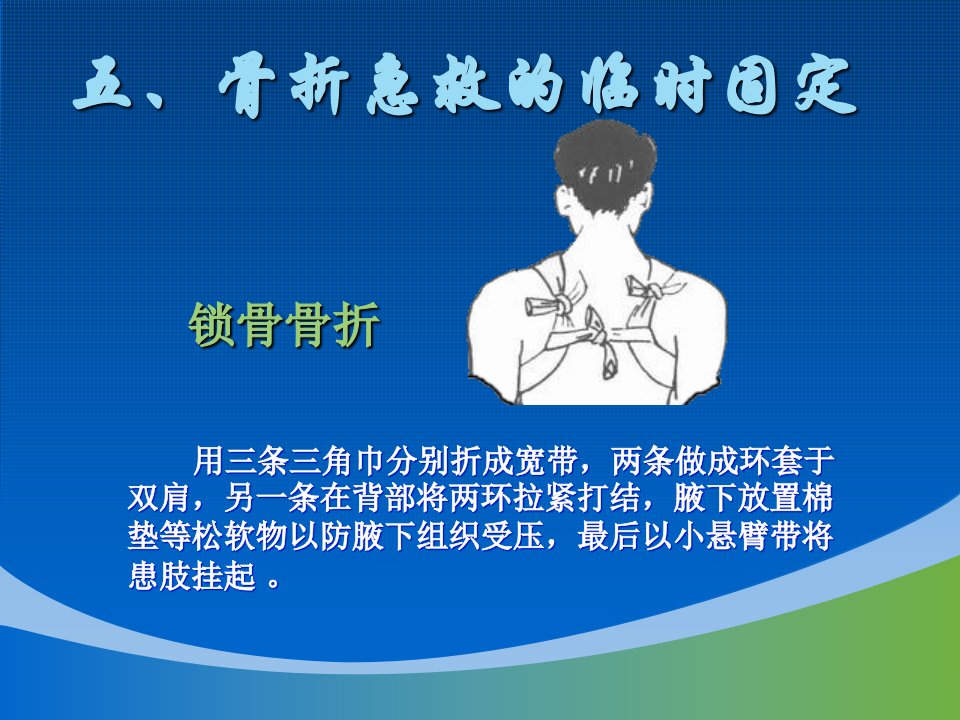 五、骨折急救的临时固定

锁骨骨折

用三条三角巾分别折成宽带，两条做成环套于双肩，另一条在背部将两环拉紧打结，腋下放置棉垫等松软物以防腋下组织受压，最后以小悬臂带将患肢挂起 。